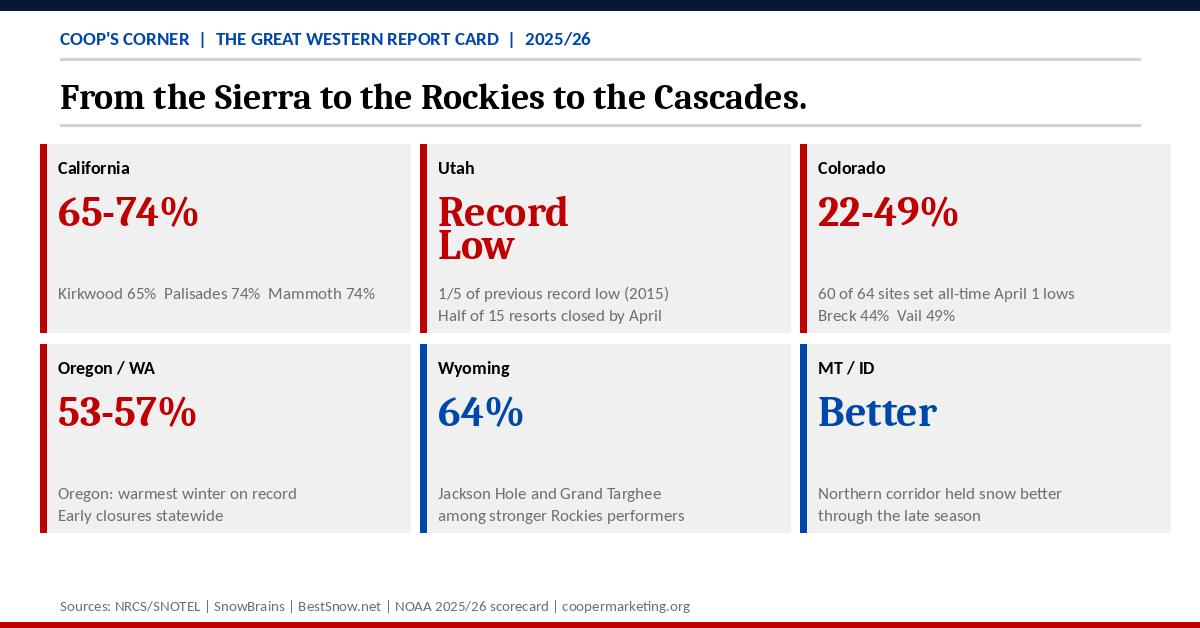 COOP'S CORNER | THE GREAT WESTERN REPORT CARD | 2025/26

From the Sierra to the Rockies to the Cascades.

California

65-74%

Kirkwood 65% Palisades 74% Mammoth 74%

Utah

Record Low

1/5 of previous record low (2015)
Half of 15 resorts closed by April

Colorado

22-49%

60 of 64 sites set all-time April 1 lows
Breck 44% Vail 49%

Oregon / WA

53-57%

Oregon: warmest winter on record
Early closures statewide

Wyoming

64%

Jackson Hole and Grand Targhee among stronger Rockies performers

MT / ID

Better

Northern corridor held snow better through the late season

Sources: NRCS/SNOTEL | SnowBrains | BestSnow.net | NOAA 2025/26 scorecard | coopermarketing.org